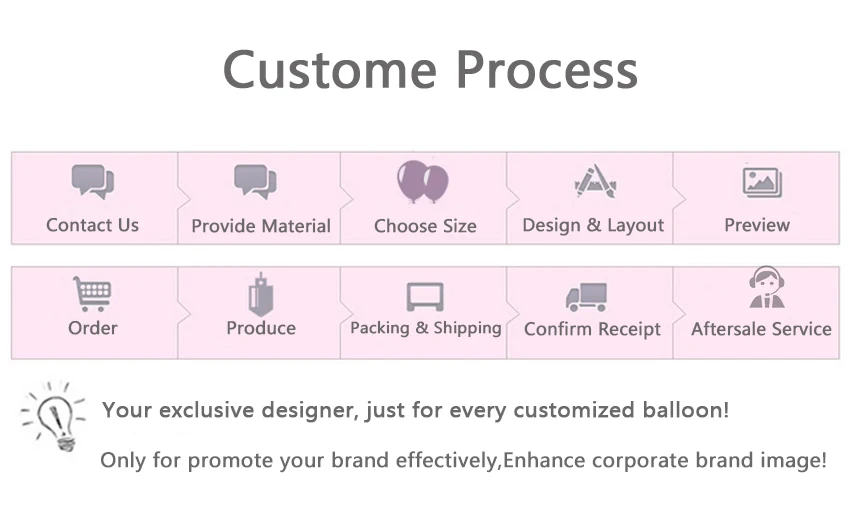 Custome Process

Contact Us
Provide Material
Choose Size
Design & Layout
Preview

Order
Produce
Packing & Shipping
Confirm Receipt
Aftersale Service

Your exclusive designer, just for every customized balloon!

Only for promote your brand effectively,Enhance corporate brand image!